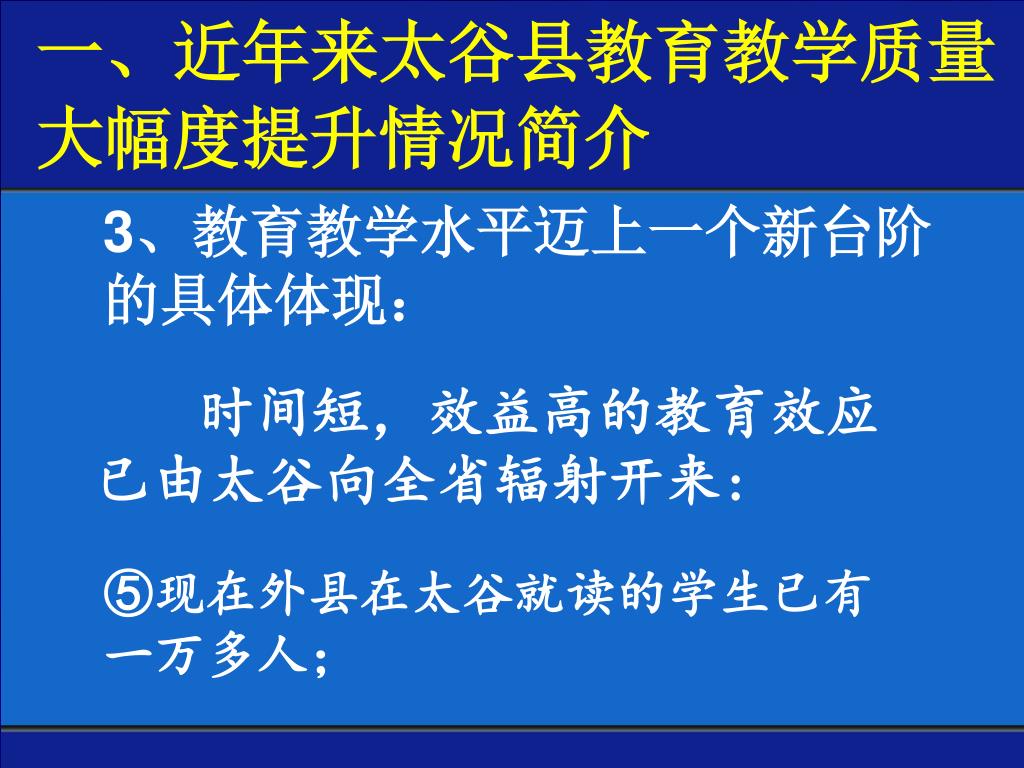 一、近年来太谷县教育教学质量大幅度提升情况简介

3、教育教学水平迈上一个新台阶的具体体现：

时间短，效益高的教育效应已由太谷向全省辐射开来：

⑤现在外县在太谷就读的学生已有一万多人；